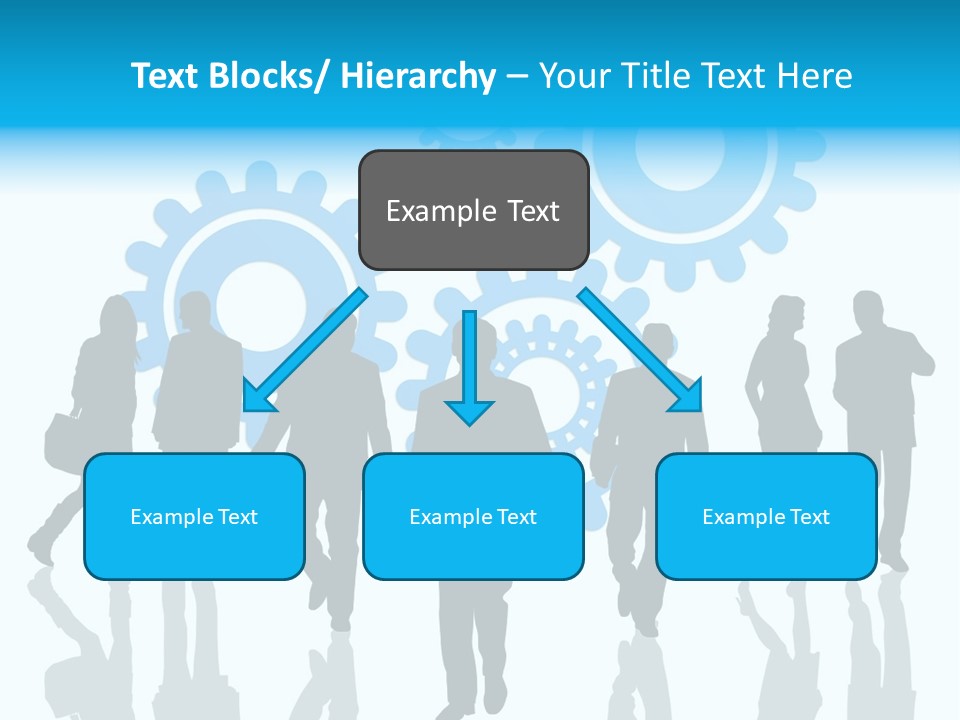 Text Blocks/ Hierarchy – Your Title Text Here

Example Text

Example Text

Example Text

Example Text